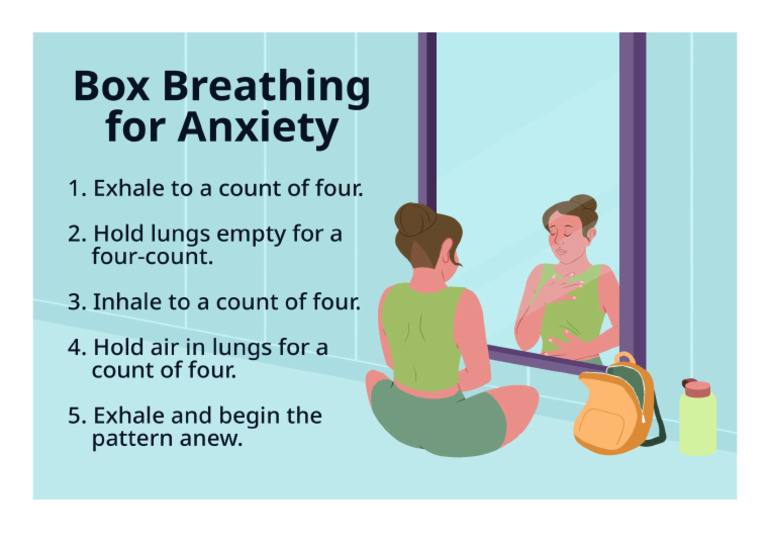 Box Breathing for Anxiety

1. Exhale to a count of four.

2. Hold lungs empty for a four-count.

3. Inhale to a count of four.

4. Hold air in lungs for a count of four.

5. Exhale and begin the pattern anew.